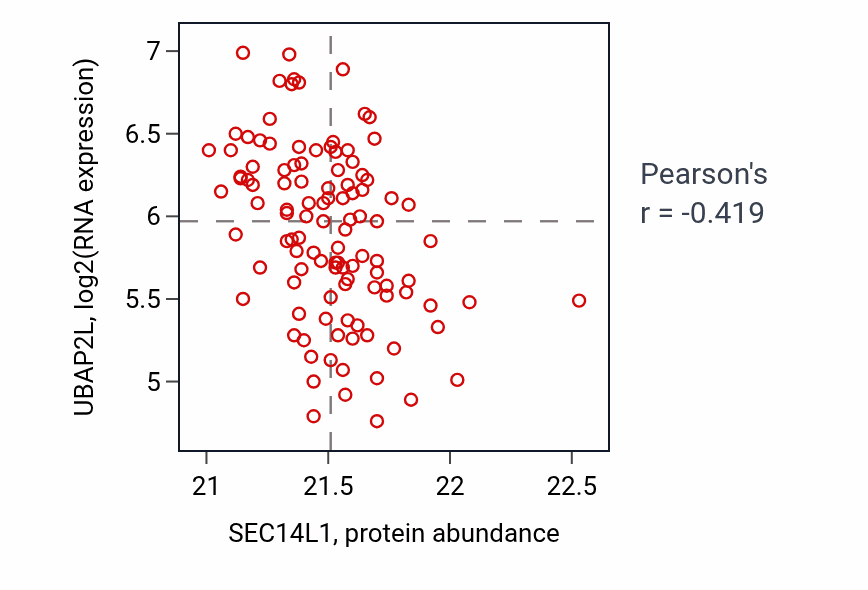 UBAP2L, log2(RNA expression)

7
6.5
6
5.5
5

21
21.5
22
22.5

SEC14L1, protein abundance

Pearson's
r = -0.419